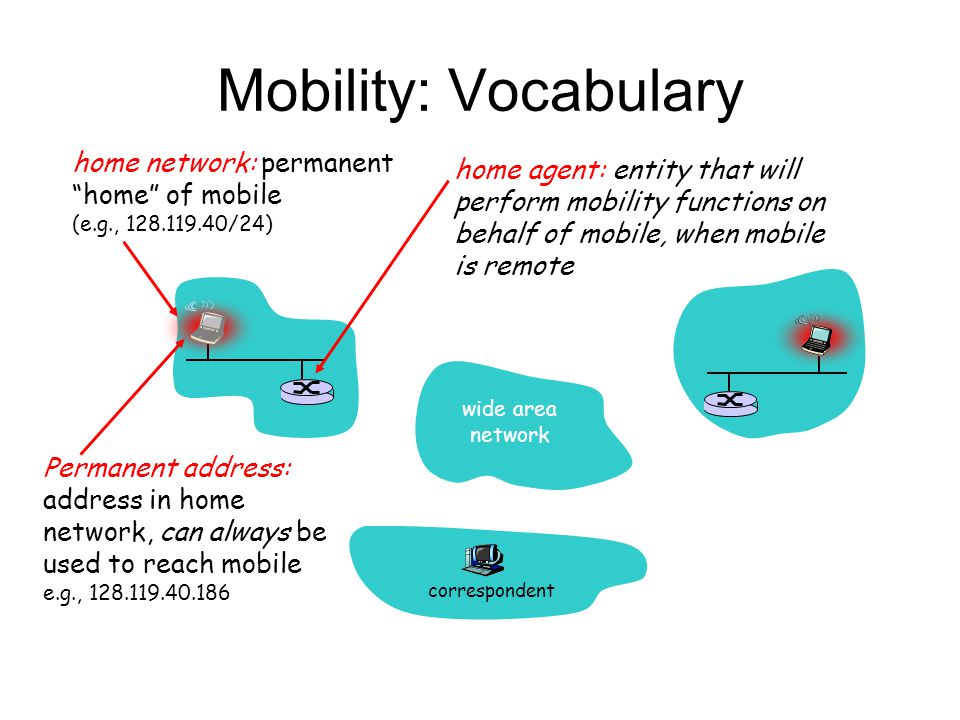 Mobility: Vocabulary

home network: permanent "home" of mobile (e.g., 128.119.40/24)

home agent: entity that will perform mobility functions on behalf of mobile, when mobile is remote

wide area network

Permanent address: address in home network, can always be used to reach mobile e.g., 128.119.40.186

correspondent